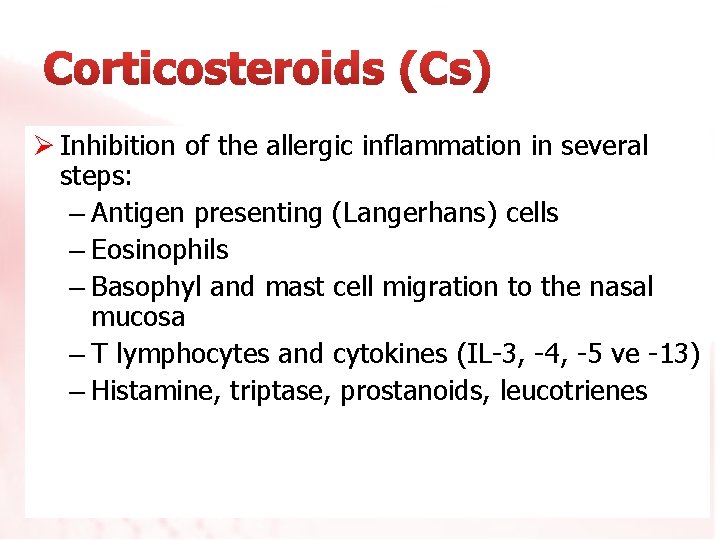 Corticosteroids (Cs)

➢ Inhibition of the allergic inflammation in several steps:
– Antigen presenting (Langerhans) cells
– Eosinophils
– Basophyl and mast cell migration to the nasal mucosa
– T lymphocytes and cytokines (IL-3, -4, -5 ve -13)
– Histamine, triptase, prostanoids, leucotrienes